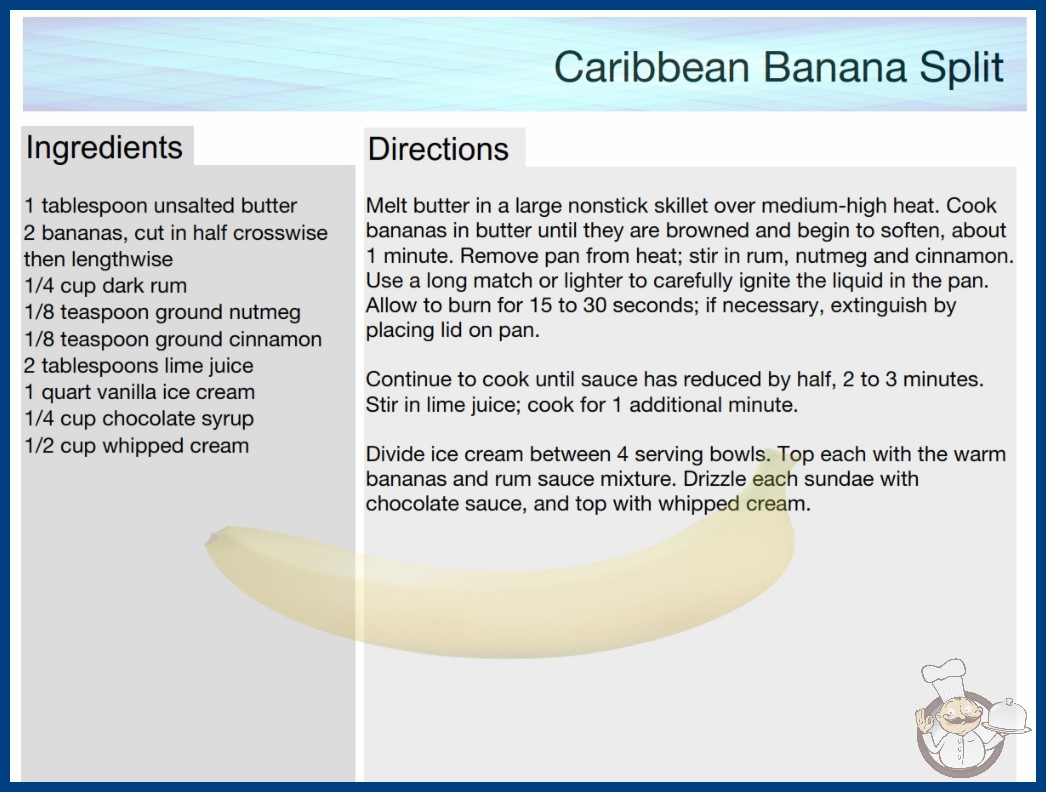 Caribbean Banana Split

Ingredients

1 tablespoon unsalted butter
2 bananas, cut in half crosswise then lengthwise
1/4 cup dark rum
1/8 teaspoon ground nutmeg
1/8 teaspoon ground cinnamon
2 tablespoons lime juice
1 quart vanilla ice cream
1/4 cup chocolate syrup
1/2 cup whipped cream

Directions

Melt butter in a large nonstick skillet over medium-high heat. Cook bananas in butter until they are browned and begin to soften, about 1 minute. Remove pan from heat; stir in rum, nutmeg and cinnamon. Use a long match or lighter to carefully ignite the liquid in the pan. Allow to burn for 15 to 30 seconds; if necessary, extinguish by placing lid on pan.

Continue to cook until sauce has reduced by half, 2 to 3 minutes. Stir in lime juice; cook for 1 additional minute.

Divide ice cream between 4 serving bowls. Top each with the warm bananas and rum sauce mixture. Drizzle each sundae with chocolate sauce, and top with whipped cream.